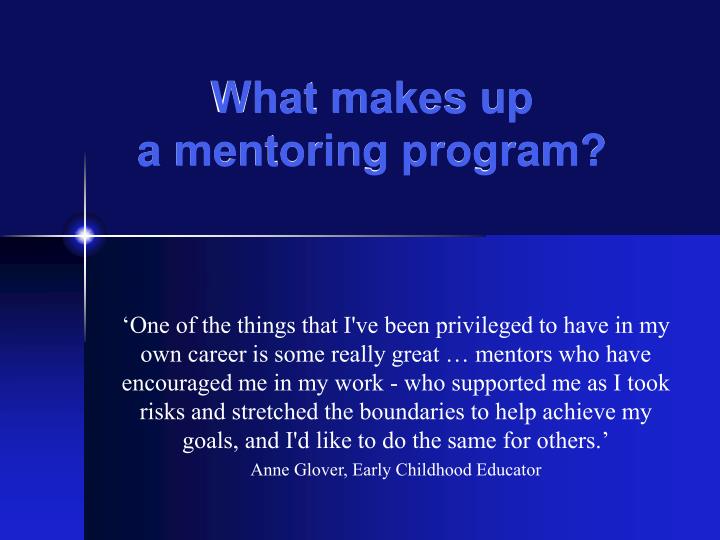 What makes up a mentoring program?

‘One of the things that I've been privileged to have in my own career is some really great … mentors who have encouraged me in my work - who supported me as I took risks and stretched the boundaries to help achieve my goals, and I'd like to do the same for others.’

Anne Glover, Early Childhood Educator